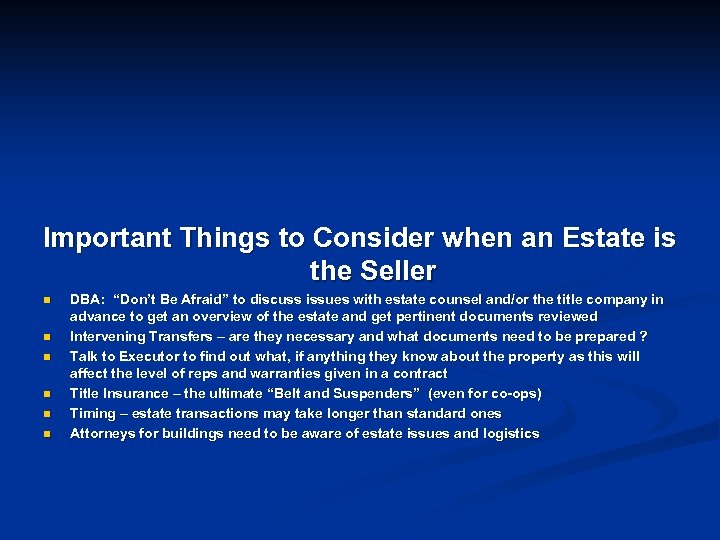 Important Things to Consider when an Estate is the Seller

- DBA: "Don't Be Afraid" to discuss issues with estate counsel and/or the title company in advance to get an overview of the estate and get pertinent documents reviewed
- Intervening Transfers – are they necessary and what documents need to be prepared ?
- Talk to Executor to find out what, if anything they know about the property as this will affect the level of reps and warranties given in a contract
- Title Insurance – the ultimate "Belt and Suspenders" (even for co-ops)
- Timing – estate transactions may take longer than standard ones
- Attorneys for buildings need to be aware of estate issues and logistics